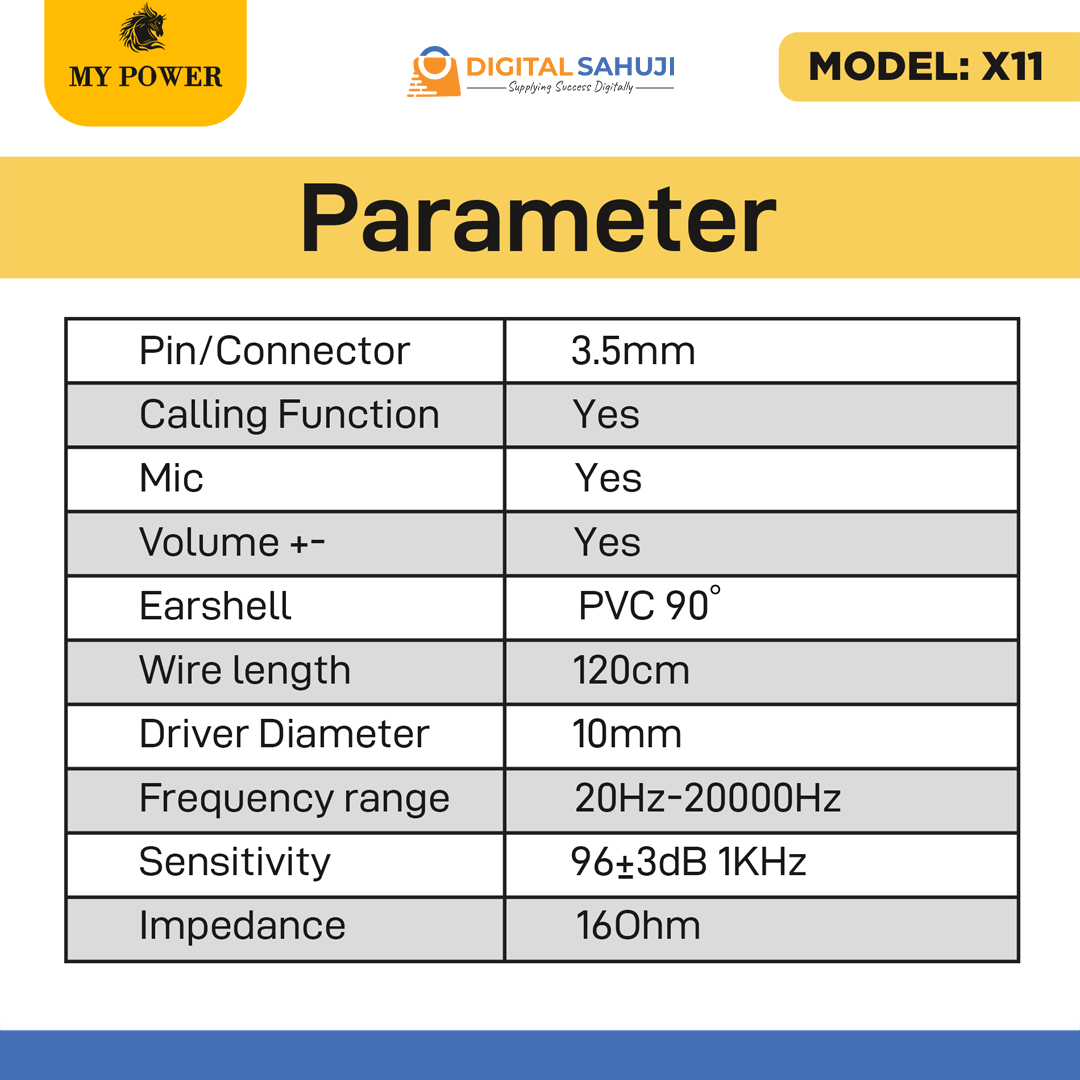 MY POWER

DIGITAL SAHUJI
Supplying Success Digitally

MODEL: X11

Parameter

| Pin/Connector | 3.5mm |
|---|---|
| Calling Function | Yes |
| Mic | Yes |
| Volume +- | Yes |
| Earshell | PVC 90° |
| Wire length | 120cm |
| Driver Diameter | 10mm |
| Frequency range | 20Hz-20000Hz |
| Sensitivity | 96±3dB 1KHz |
| Impedance | 16Ohm |